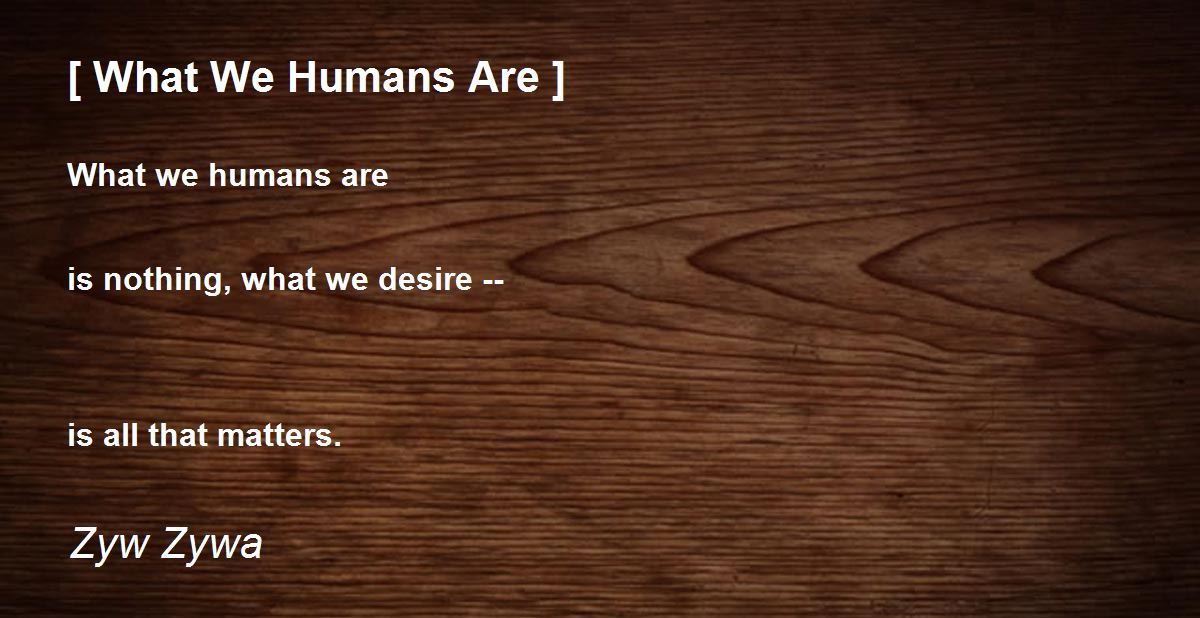 [ What We Humans Are ]

What we humans are

is nothing, what we desire --

is all that matters.

Zyw Zywa